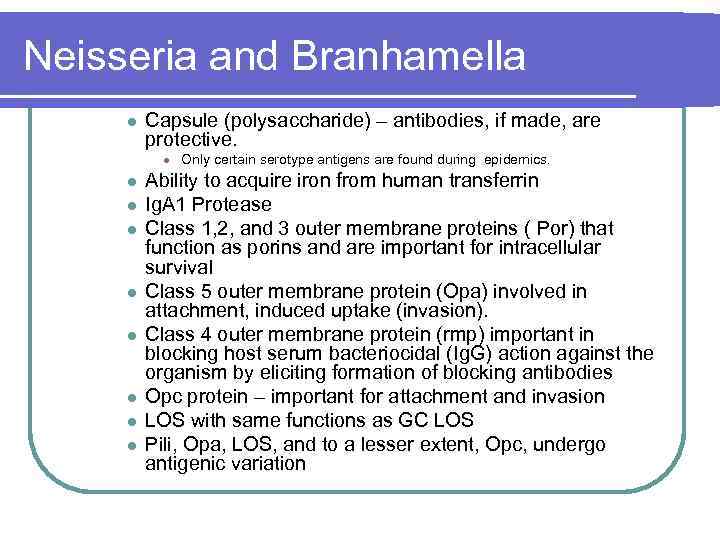 Neisseria and Branhamella

- Capsule (polysaccharide) – antibodies, if made, are protective.
  - Only certain serotype antigens are found during epidemics.
- Ability to acquire iron from human transferrin
- IgA1 Protease
- Class 1,2, and 3 outer membrane proteins ( Por) that function as porins and are important for intracellular survival
- Class 5 outer membrane protein (Opa) involved in attachment, induced uptake (invasion).
- Class 4 outer membrane protein (rmp) important in blocking host serum bacteriocidal (IgG) action against the organism by eliciting formation of blocking antibodies
- Opc protein – important for attachment and invasion
- LOS with same functions as GC LOS
- Pili, Opa, LOS, and to a lesser extent, Opc, undergo antigenic variation